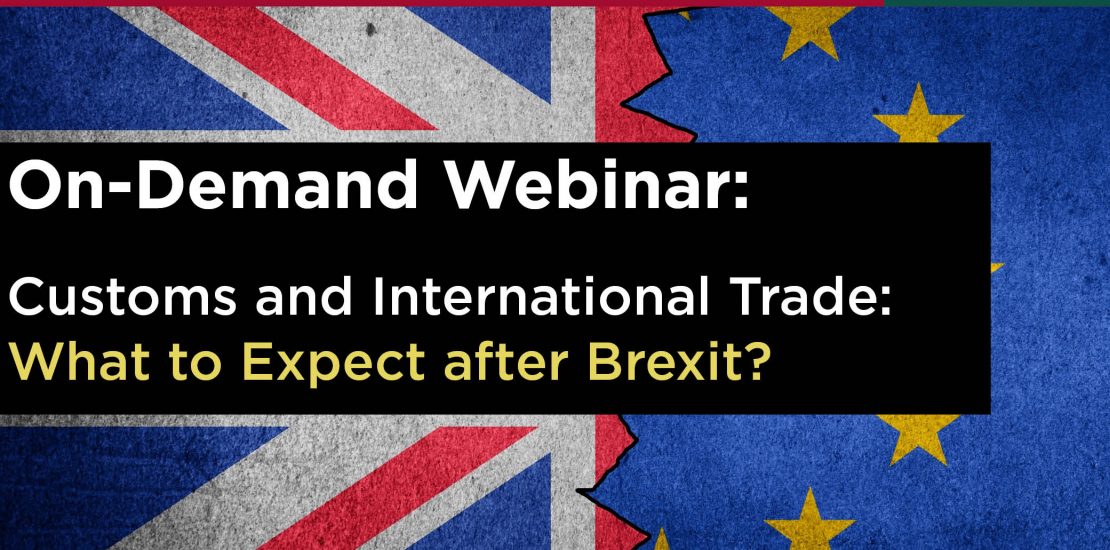 On-Demand Webinar:

Customs and International Trade: What to Expect after Brexit?